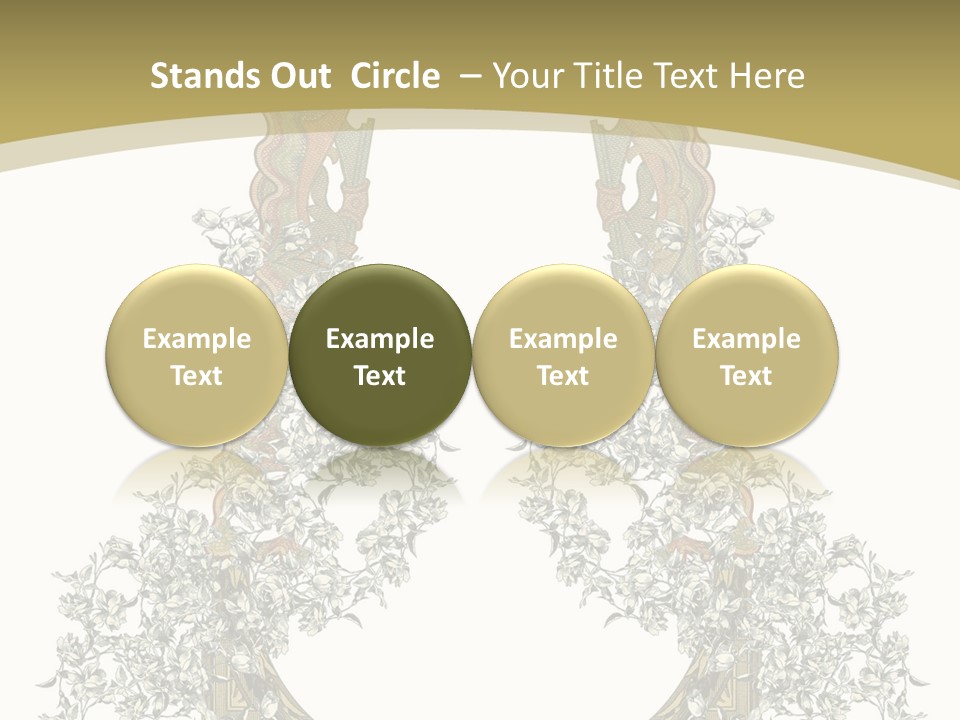 Stands Out Circle – Your Title Text Here

Example Text

Example Text

Example Text

Example Text